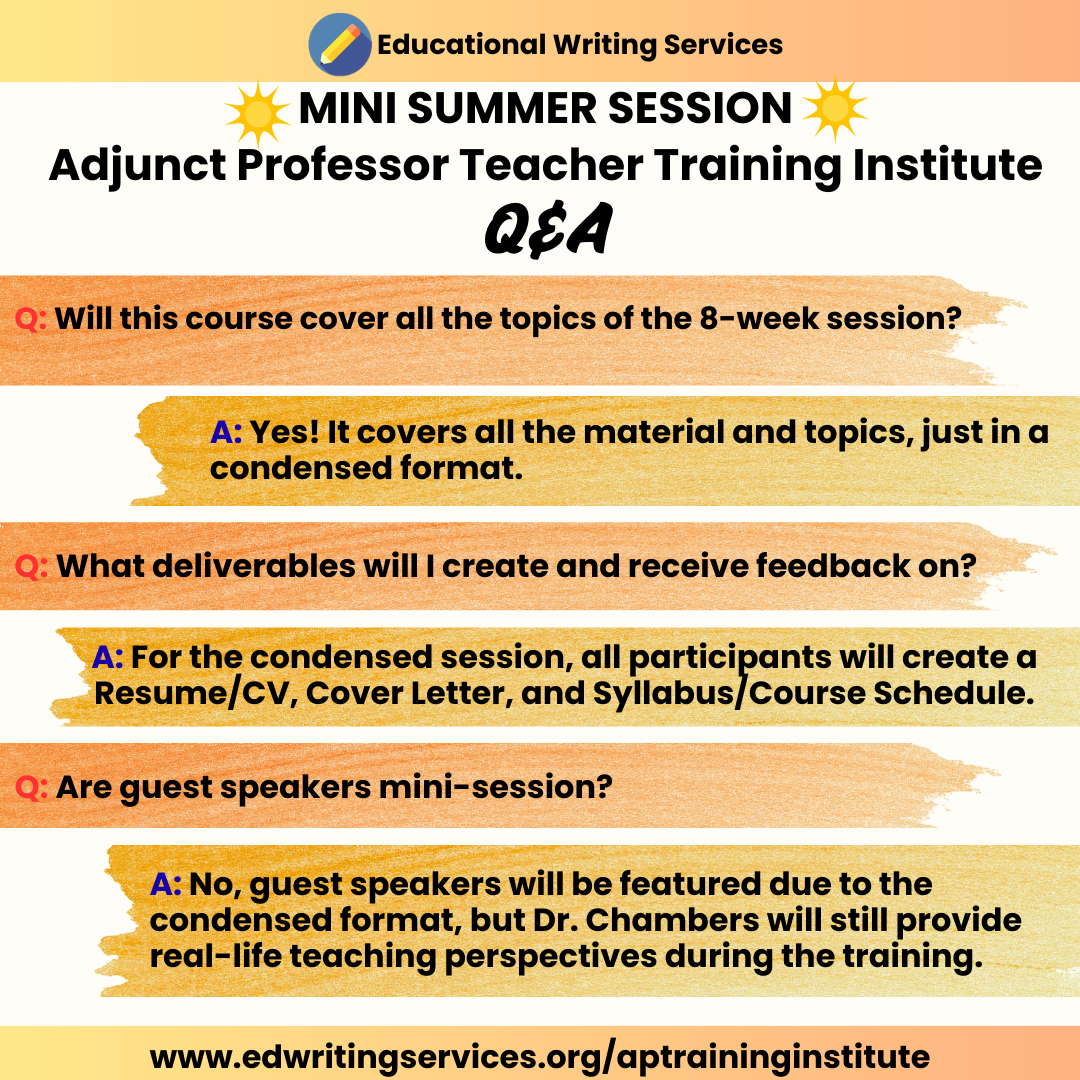 Educational Writing Services

MINI SUMMER SESSION
Adjunct Professor Teacher Training Institute
Q&A

Q: Will this course cover all the topics of the 8-week session?

A: Yes! It covers all the material and topics, just in a condensed format.

Q: What deliverables will I create and receive feedback on?

A: For the condensed session, all participants will create a Resume/CV, Cover Letter, and Syllabus/Course Schedule.

Q: Are guest speakers mini-session?

A: No, guest speakers will be featured due to the condensed format, but Dr. Chambers will still provide real-life teaching perspectives during the training.

www.edwritingservices.org/aptraininginstitute